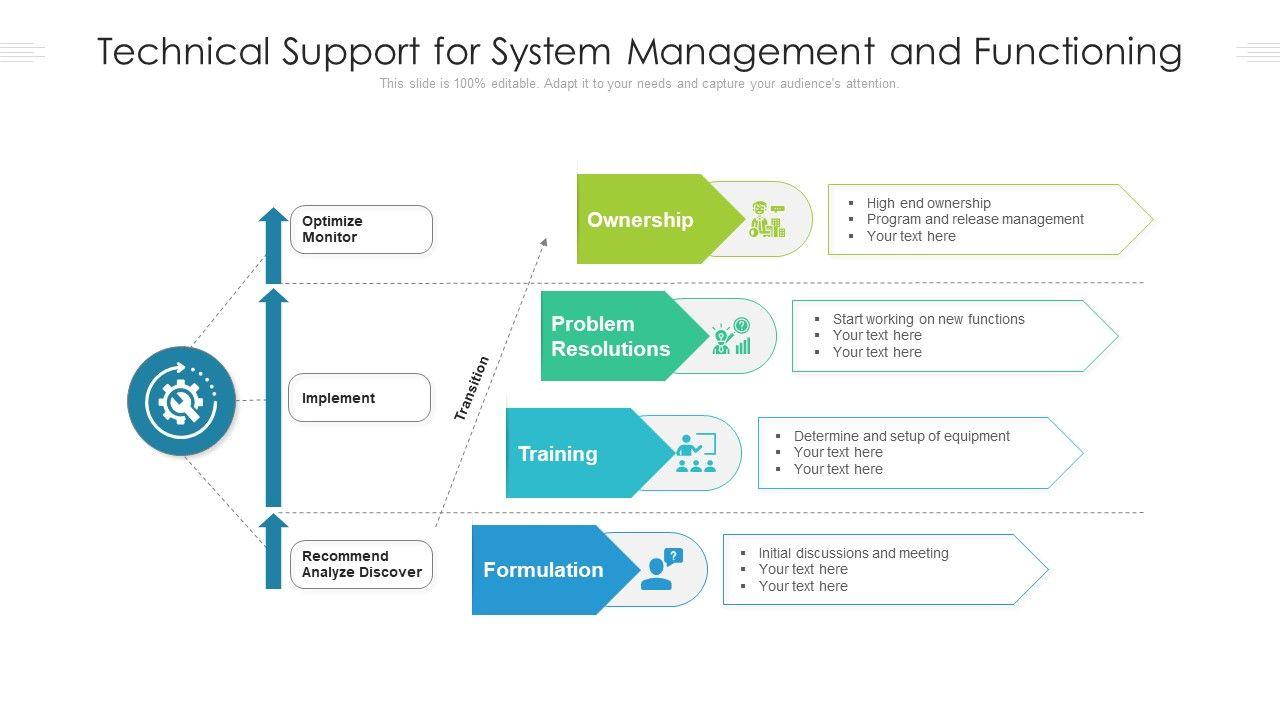 Technical Support for System Management and Functioning

This slide is 100% editable. Adapt it to your needs and capture your audience's attention.

Optimize Monitor

Implement

Recommend Analyze Discover

Transition

Ownership

- High end ownership
- Program and release management
- Your text here

Problem Resolutions

- Start working on new functions
- Your text here
- Your text here

Training

- Determine and setup of equipment
- Your text here
- Your text here

Formulation

- Initial discussions and meeting
- Your text here
- Your text here